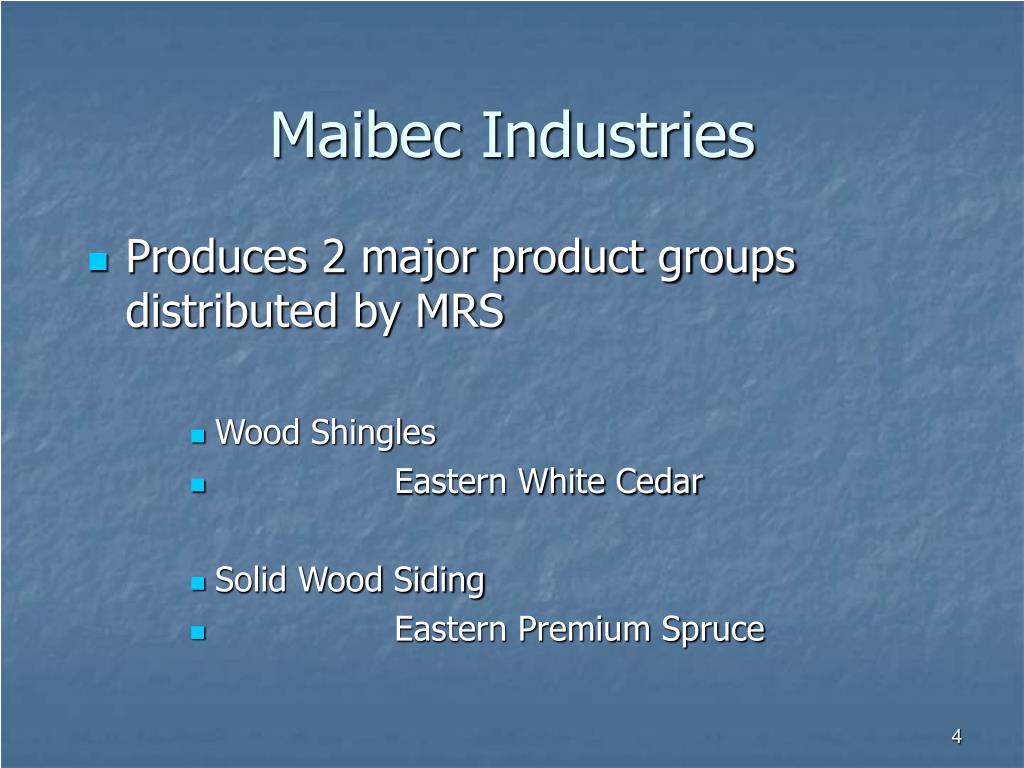 Maibec Industries

Produces 2 major product groups distributed by MRS

Wood Shingles

Eastern White Cedar

Solid Wood Siding

Eastern Premium Spruce

4